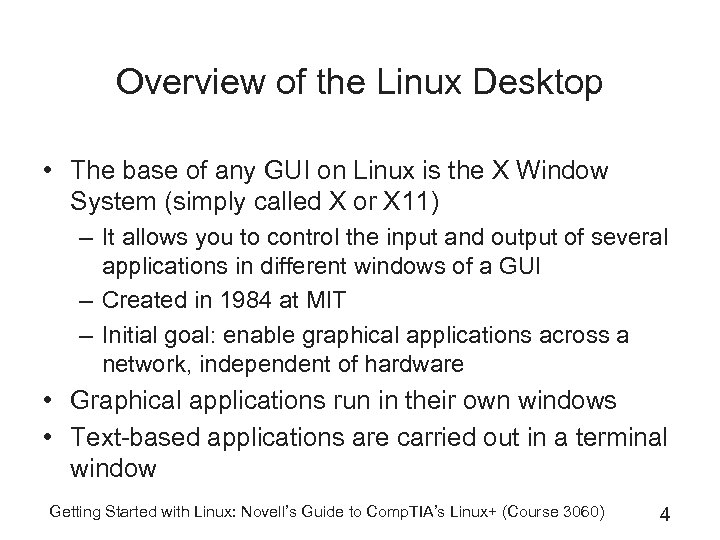 Overview of the Linux Desktop

• The base of any GUI on Linux is the X Window System (simply called X or X11)
  – It allows you to control the input and output of several applications in different windows of a GUI
  – Created in 1984 at MIT
  – Initial goal: enable graphical applications across a network, independent of hardware
• Graphical applications run in their own windows
• Text-based applications are carried out in a terminal window

Getting Started with Linux: Novell's Guide to CompTIA's Linux+ (Course 3060) 4